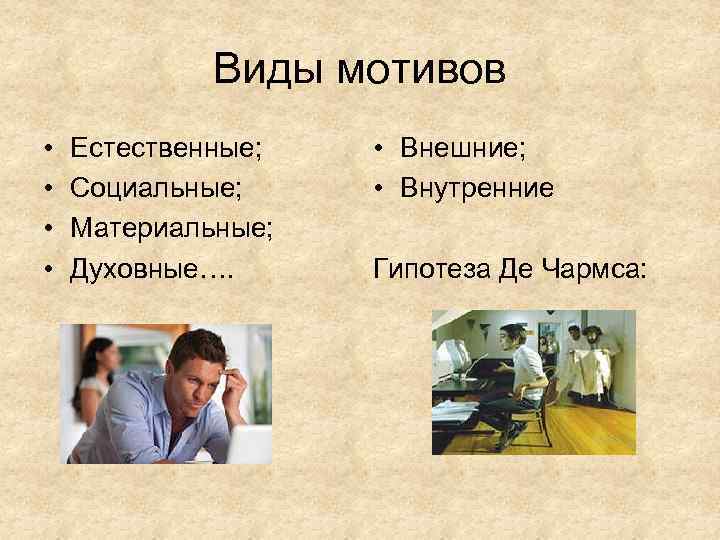 Виды мотивов

• Естественные;
• Социальные;
• Материальные;
• Духовные….

• Внешние;
• Внутренние

Гипотеза Де Чармса: